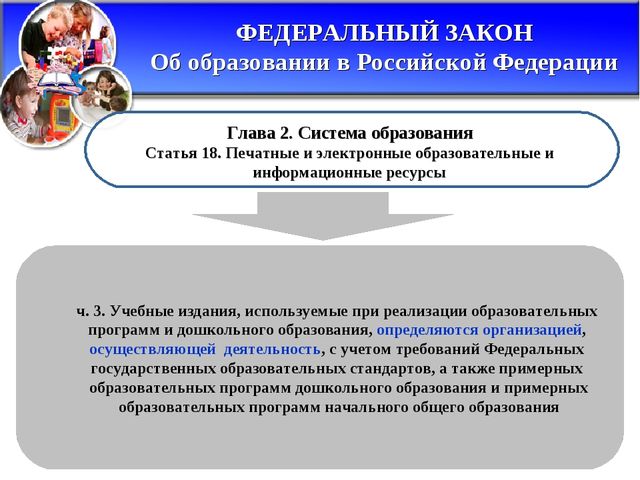 ФЕДЕРАЛЬНЫЙ ЗАКОН
Об образовании в Российской Федерации

Глава 2. Система образования
Статья 18. Печатные и электронные образовательные и информационные ресурсы

ч. 3. Учебные издания, используемые при реализации образовательных программ и дошкольного образования, определяются организацией, осуществляющей деятельность, с учетом требований Федеральных государственных образовательных стандартов, а также примерных образовательных программ дошкольного образования и примерных образовательных программ начального общего образования